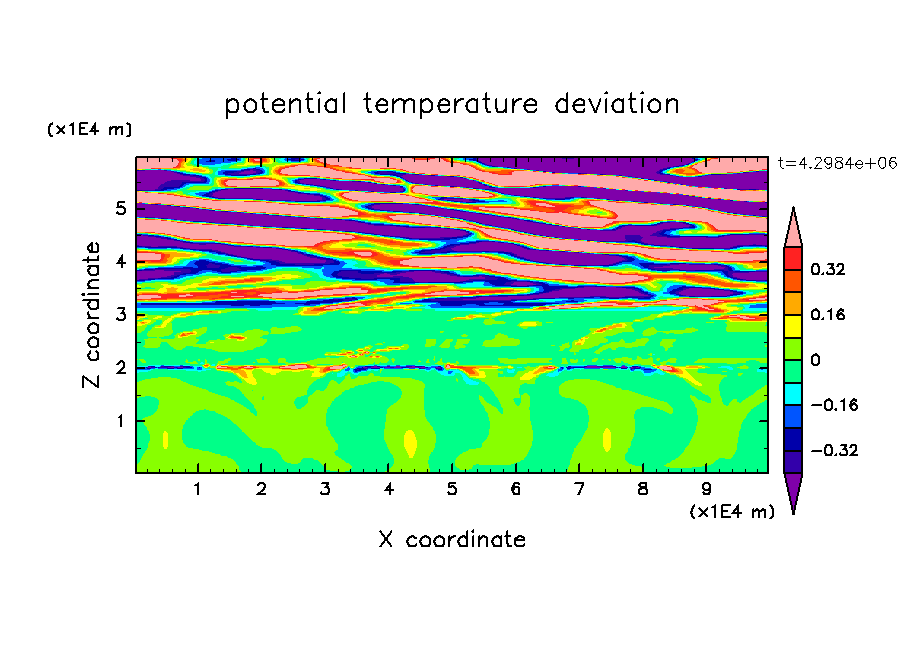 potential temperature deviation

(x1E4 m)

t=4.2984e+06

Z coordinate

5
4
3
2
1

0.32
0.16
0
−0.16
−0.32

1 2 3 4 5 6 7 8 9

(x1E4 m)

X coordinate